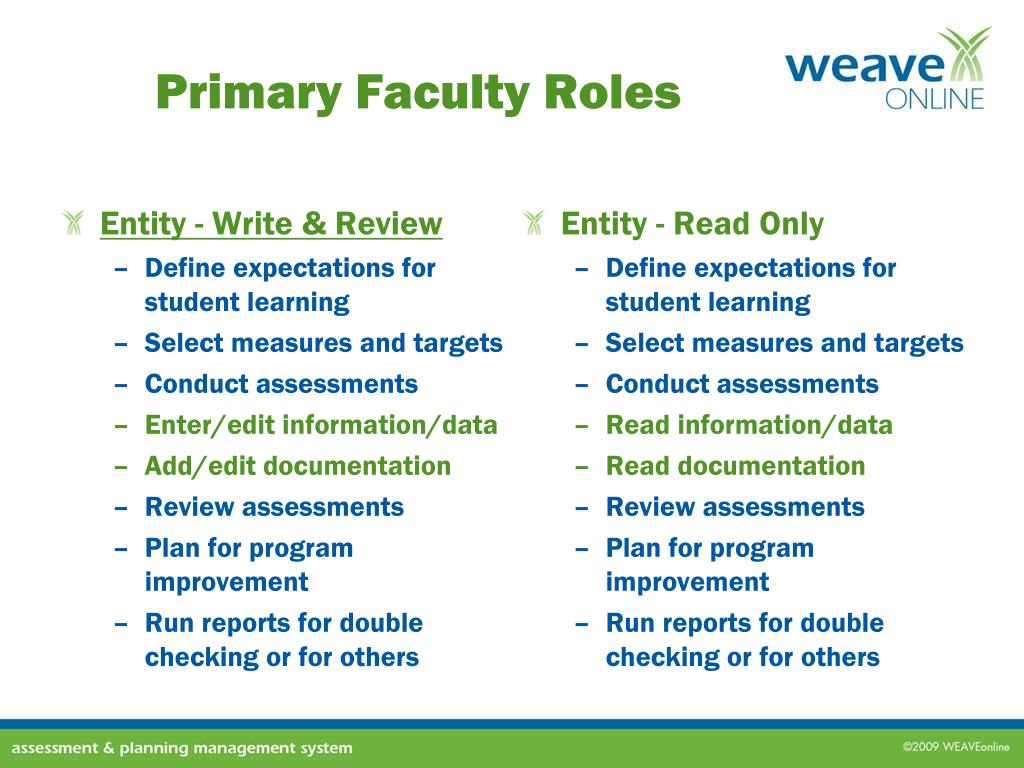 Primary Faculty Roles

weave ONLINE

Entity - Write & Review
– Define expectations for student learning
– Select measures and targets
– Conduct assessments
– Enter/edit information/data
– Add/edit documentation
– Review assessments
– Plan for program improvement
– Run reports for double checking or for others

Entity - Read Only
– Define expectations for student learning
– Select measures and targets
– Conduct assessments
– Read information/data
– Read documentation
– Review assessments
– Plan for program improvement
– Run reports for double checking or for others

assessment & planning management system

©2009 WEAVEonline